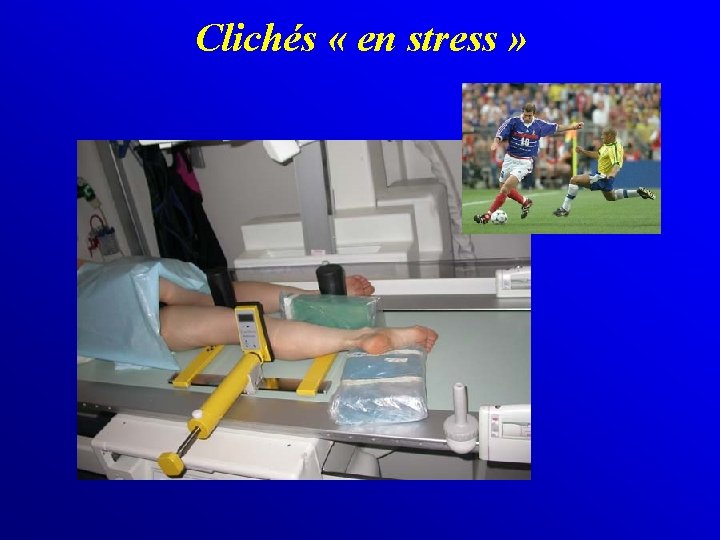 Clichés « en stress »